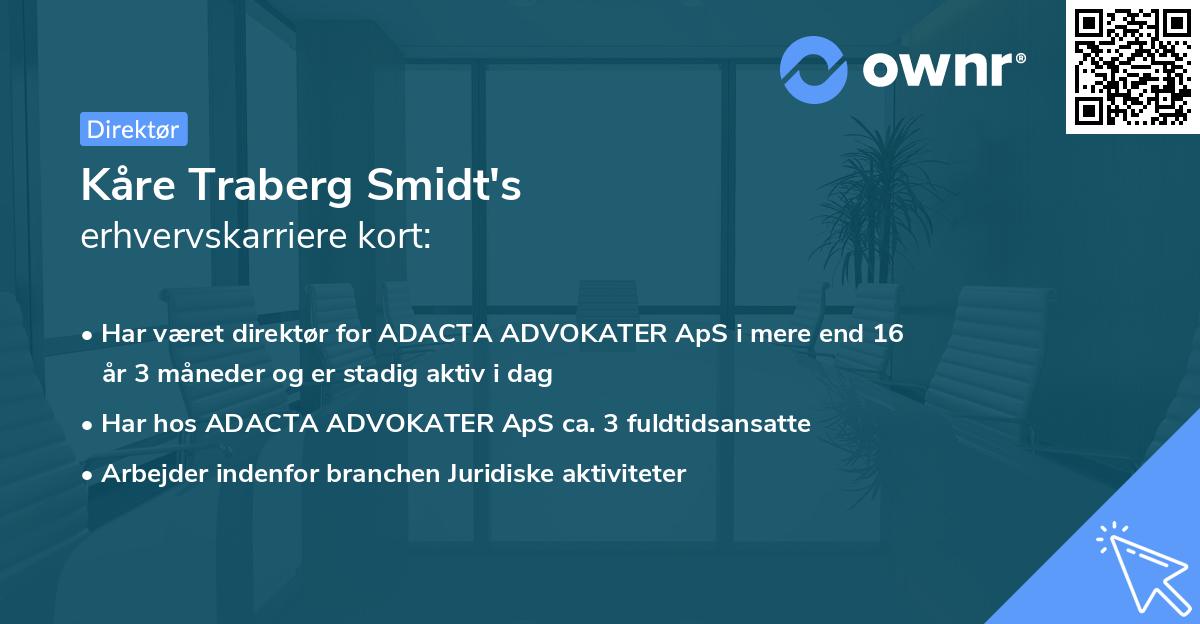 ownr®

Direktør

Kåre Traberg Smidt's
erhvervskarriere kort:

• Har været direktør for ADACTA ADVOKATER ApS i mere end 16 år 3 måneder og er stadig aktiv i dag
• Har hos ADACTA ADVOKATER ApS ca. 3 fuldtidsansatte
• Arbejder indenfor branchen Juridiske aktiviteter